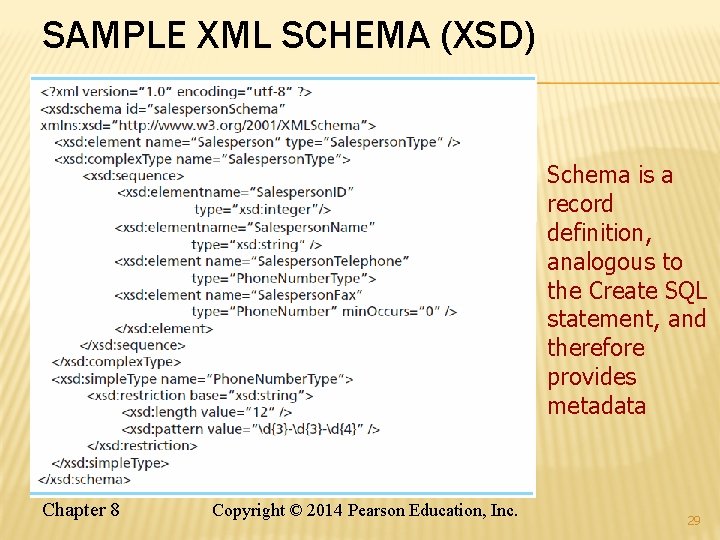 SAMPLE XML SCHEMA (XSD)

<?xml version="1.0" encoding="utf-8" ?>
<xsd:schema id="salespersonSchema"
xmlns:xsd="http://www.w3.org/2001/XMLSchema">
<xsd:element name="Salesperson" type="SalespersonType" />
<xsd:complexType name="SalespersonType">
<xsd:sequence>
<xsd:elementname="SalespersonID"
type="xsd:integer"/>
<xsd:elementname="SalespersonName"
type="xsd:string" />
<xsd:element name="SalespersonTelephone"
type="PhoneNumberType">
<xsd:element name="SalespersonFax"
type="PhoneNumber" minOccurs="0" />
</xsd:element>
</xsd:sequence>
</xsd:complexType>
<xsd:simpleType name="PhoneNumberType">
<xsd:restriction base="xsd:string">
<xsd:length value="12" />
<xsd:pattern value="\d{3}-\d{3}-\d{4}" />
</xsd:restriction>
</xsd:simpleType>
</xsd:schema>

Schema is a record definition, analogous to the Create SQL statement, and therefore provides metadata

Chapter 8 Copyright © 2014 Pearson Education, Inc.

29